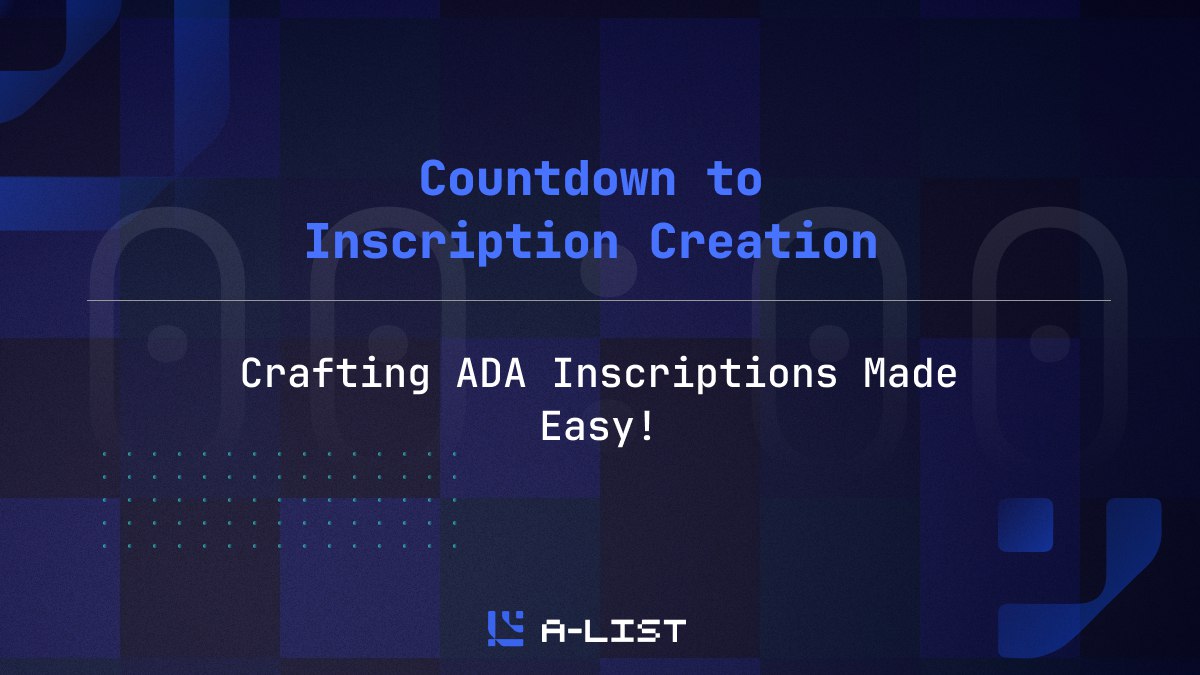 Countdown to Inscription Creation

Crafting ADA Inscriptions Made Easy!

A-LIST